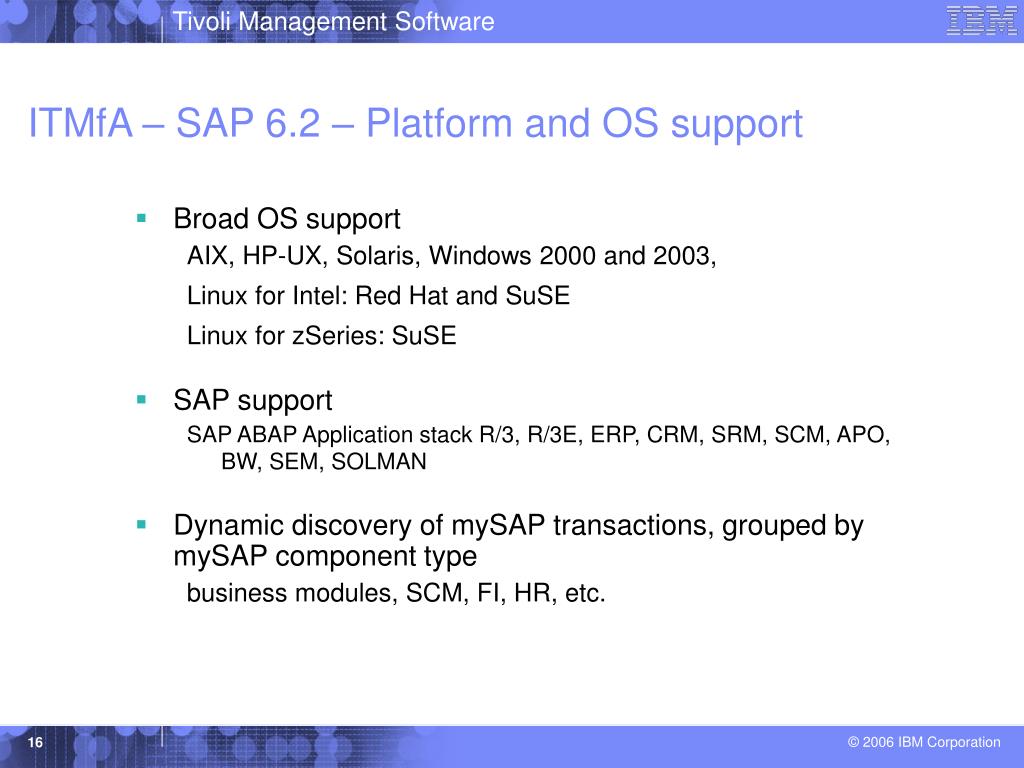 Tivoli Management Software

IBM

ITMfA – SAP 6.2 – Platform and OS support

▪ Broad OS support

AIX, HP-UX, Solaris, Windows 2000 and 2003,

Linux for Intel: Red Hat and SuSE

Linux for zSeries: SuSE

▪ SAP support

SAP ABAP Application stack R/3, R/3E, ERP, CRM, SRM, SCM, APO, BW, SEM, SOLMAN

▪ Dynamic discovery of mySAP transactions, grouped by mySAP component type

business modules, SCM, FI, HR, etc.

16

© 2006 IBM Corporation